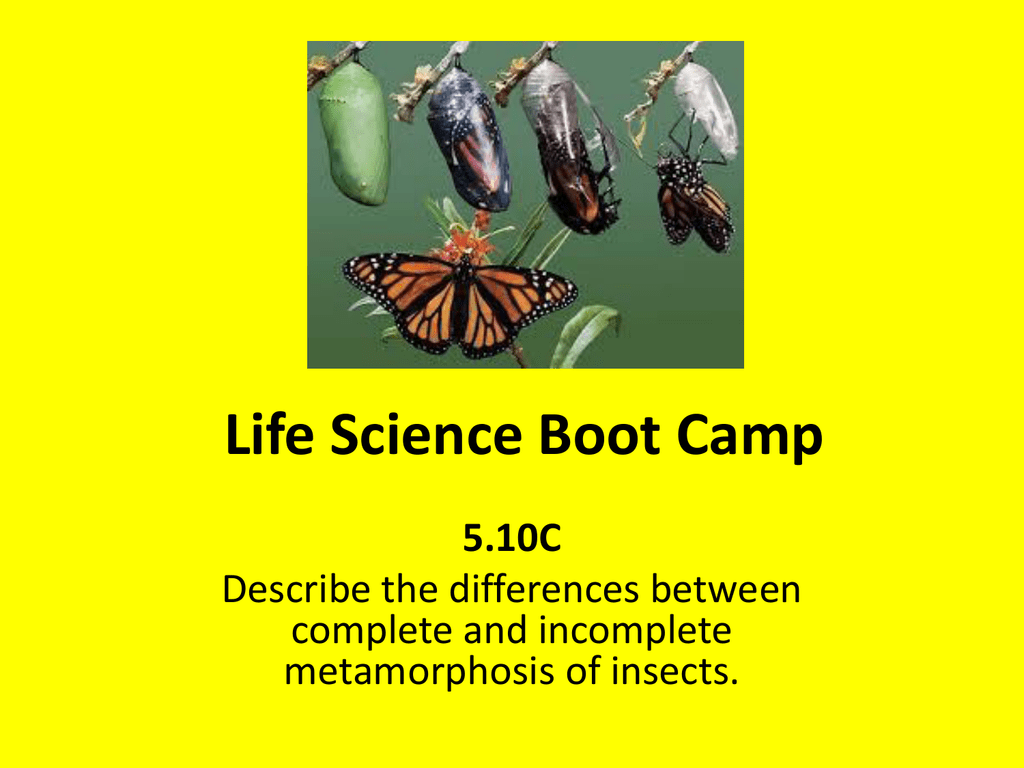 Life Science Boot Camp

5.10C

Describe the differences between complete and incomplete metamorphosis of insects.